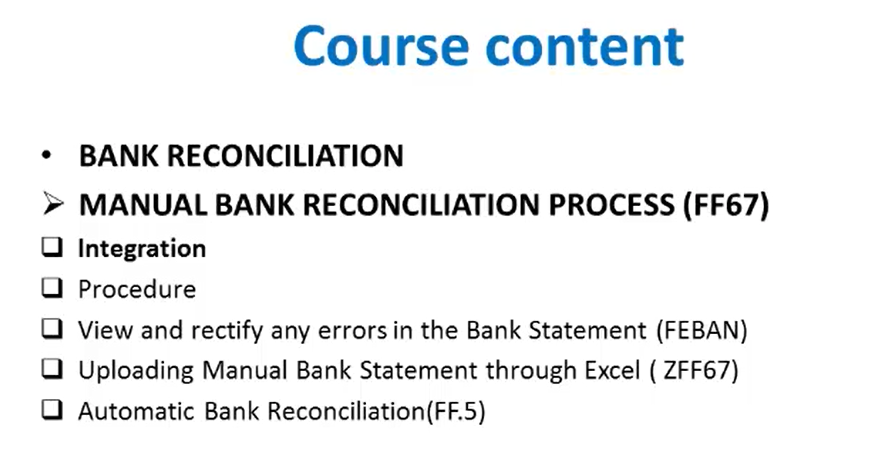 Course content

• BANK RECONCILIATION

➢ MANUAL BANK RECONCILIATION PROCESS (FF67)

❑ Integration

❑ Procedure

❑ View and rectify any errors in the Bank Statement (FEBAN)

❑ Uploading Manual Bank Statement through Excel ( ZFF67)

❑ Automatic Bank Reconciliation(FF.5)